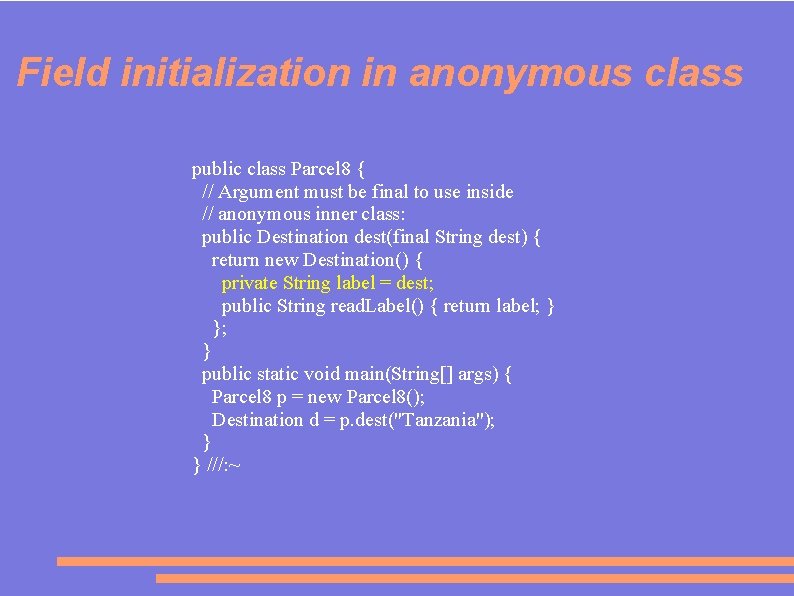 Field initialization in anonymous class

public class Parcel8 {
// Argument must be final to use inside
// anonymous inner class:
public Destination dest(final String dest) {
return new Destination() {
private String label = dest;
public String readLabel() { return label; }
};
}
public static void main(String[] args) {
Parcel8 p = new Parcel8();
Destination d = p.dest("Tanzania");
}
} ///:~